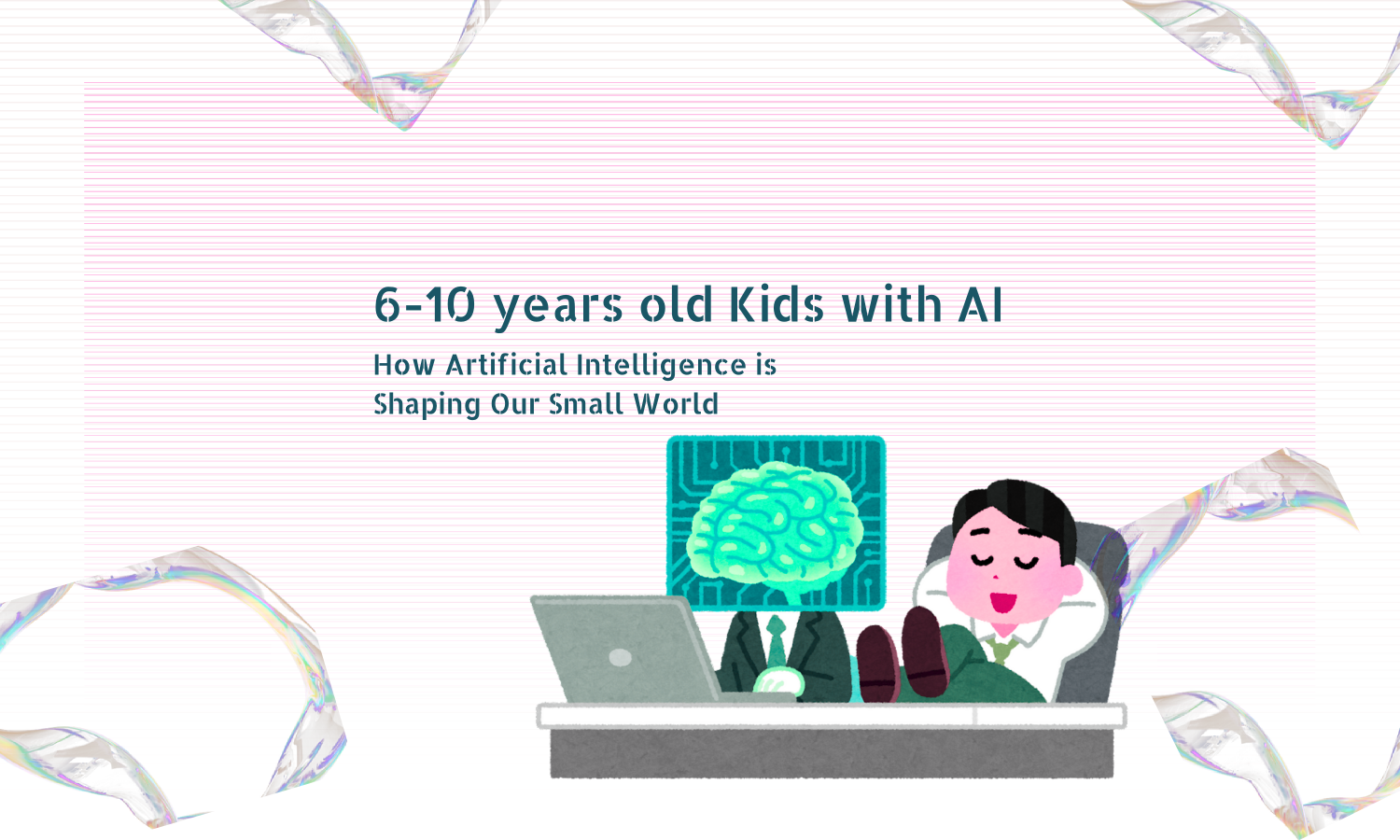 6-10 years old Kids with AI

How Artificial Intelligence is Shaping Our Small World